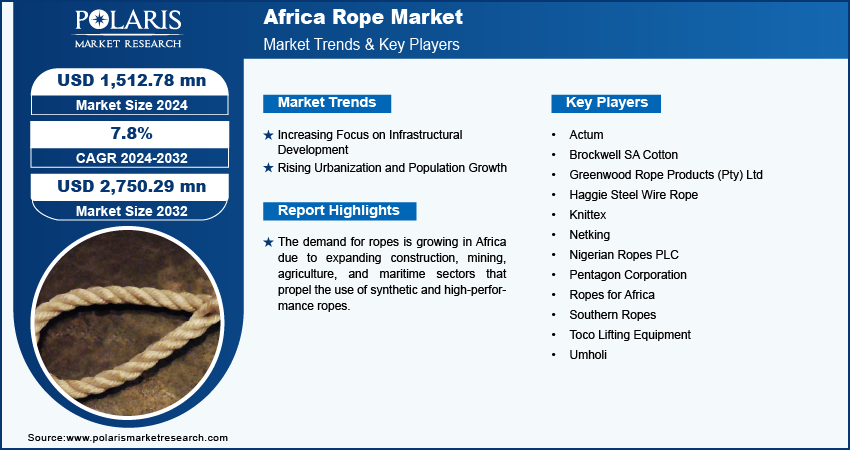 POLARIS
MARKET RESEARCH

Africa Rope Market
Market Trends & Key Players

USD 1,512.78 mn
Market Size 2024

7.8%
CAGR 2024-2032

USD 2,750.29 mn
Market Size 2032

Market Trends

★ Increasing Focus on Infrastructural Development
★ Rising Urbanization and Population Growth

Report Highlights

★ The demand for ropes is growing in Africa due to expanding construction, mining, agriculture, and maritime sectors that propel the use of synthetic and high-performance ropes.

Key Players

• Actum
• Brockwell SA Cotton
• Greenwood Rope Products (Pty) Ltd
• Haggie Steel Wire Rope
• Knittex
• Netking
• Nigerian Ropes PLC
• Pentagon Corporation
• Ropes for Africa
• Southern Ropes
• Toco Lifting Equipment
• Umholi

Source:www.polarismarketresearch.com